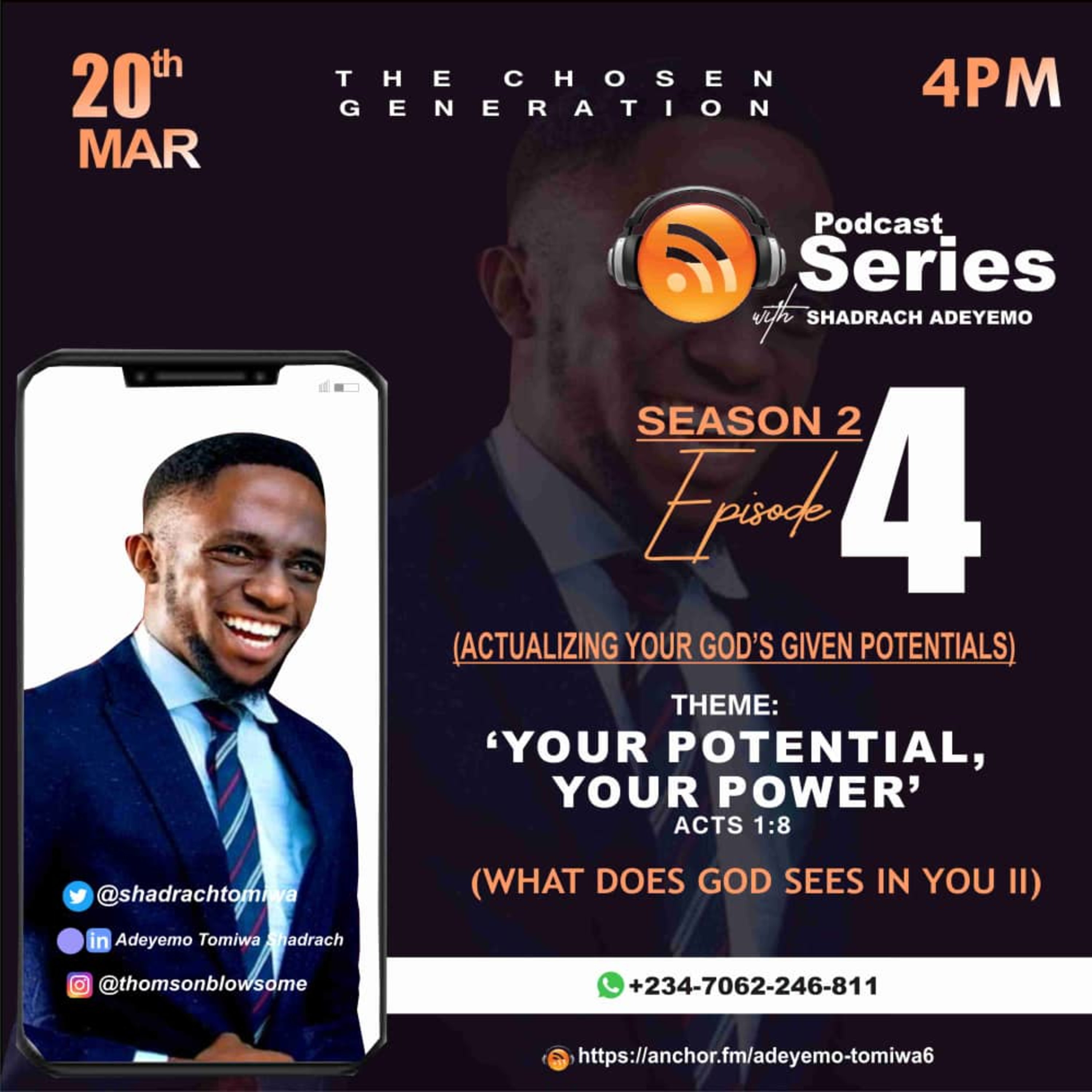 20th MAR

THE CHOSEN GENERATION

4PM

Podcast Series with SHADRACH ADEYEMO

SEASON 2 Episode 4

(ACTUALIZING YOUR GOD'S GIVEN POTENTIALS)

THEME:
'YOUR POTENTIAL, YOUR POWER'
ACTS 1:8

(WHAT DOES GOD SEES IN YOU II)

@shadrachtomiwa

Adeyemo Tomiwa Shadrach

@thomsonblowsome

+234-7062-246-811

https://anchor.fm/adeyemo-tomiwa6